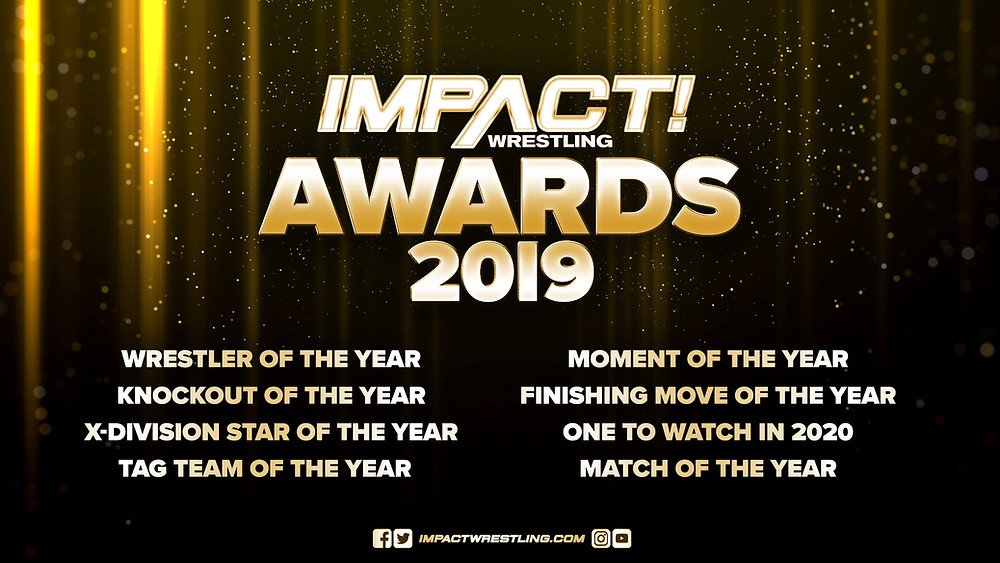 IMPACT! WRESTLING
AWARDS
2019

WRESTLER OF THE YEAR
KNOCKOUT OF THE YEAR
X-DIVISION STAR OF THE YEAR
TAG TEAM OF THE YEAR

MOMENT OF THE YEAR
FINISHING MOVE OF THE YEAR
ONE TO WATCH IN 2020
MATCH OF THE YEAR

IMPACTWRESTLING.COM